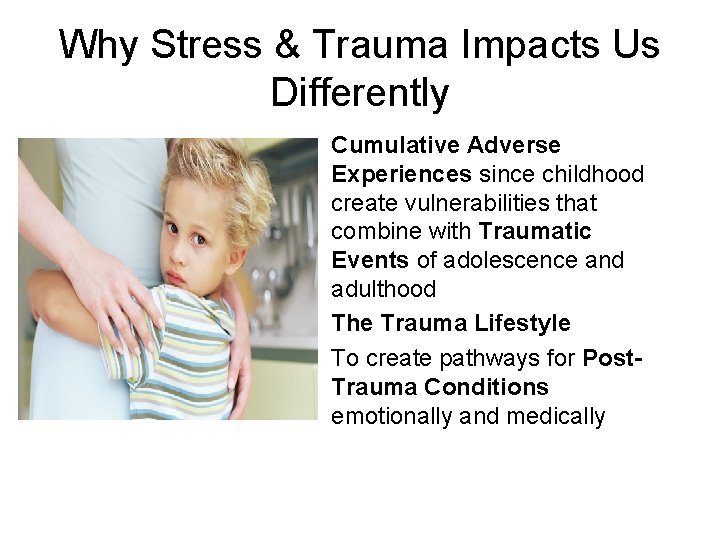 Why Stress & Trauma Impacts Us Differently

Cumulative Adverse Experiences since childhood create vulnerabilities that combine with Traumatic Events of adolescence and adulthood

The Trauma Lifestyle

To create pathways for Post-Trauma Conditions emotionally and medically